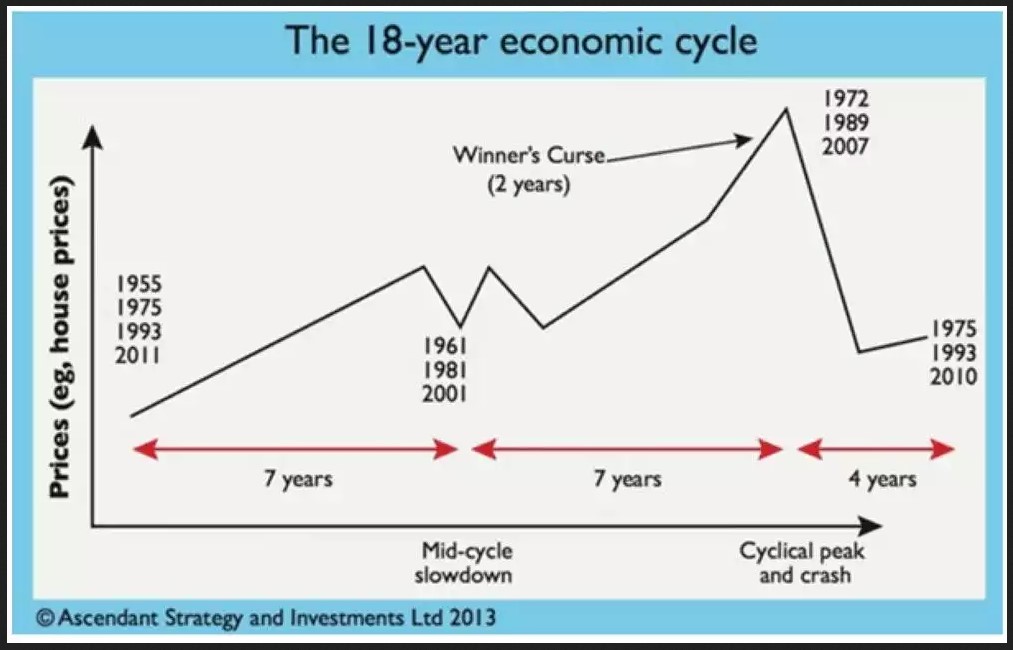 The 18-year economic cycle

Prices (eg, house prices)

1955
1975
1993
2011

1961
1981
2001

Winner's Curse
(2 years)

1972
1989
2007

1975
1993
2010

7 years

7 years

4 years

Mid-cycle slowdown

Cyclical peak and crash

© Ascendant Strategy and Investments Ltd 2013